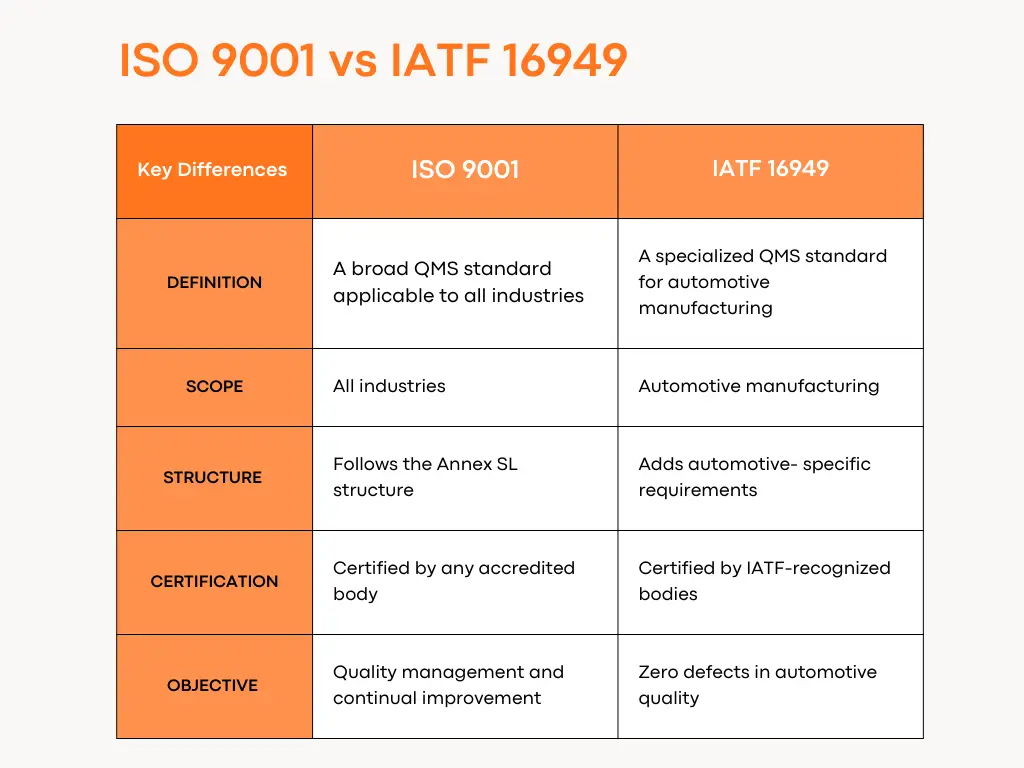 ISO 9001 vs IATF 16949

| Key Differences | ISO 9001 | IATF 16949 |
|---|---|---|
| DEFINITION | A broad QMS standard applicable to all industries | A specialized QMS standard for automotive manufacturing |
| SCOPE | All industries | Automotive manufacturing |
| STRUCTURE | Follows the Annex SL structure | Adds automotive- specific requirements |
| CERTIFICATION | Certified by any accredited body | Certified by IATF-recognized bodies |
| OBJECTIVE | Quality management and continual improvement | Zero defects in automotive quality |